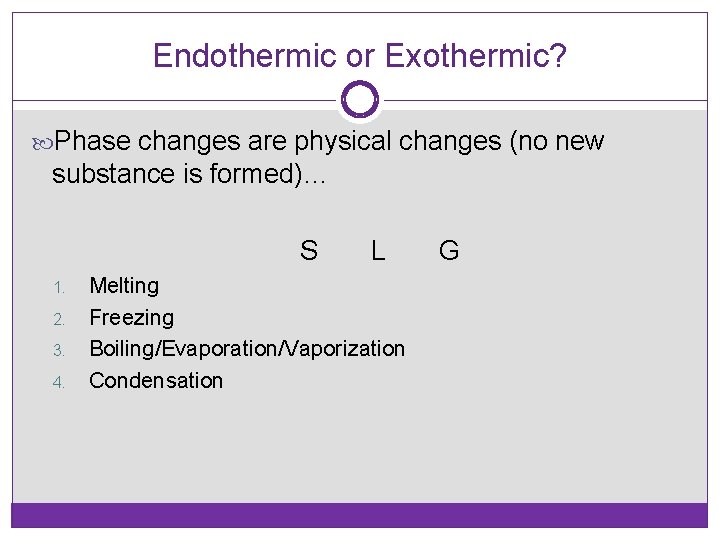 Endothermic or Exothermic?

Phase changes are physical changes (no new substance is formed)…

S L G

1. Melting
2. Freezing
3. Boiling/Evaporation/Vaporization
4. Condensation